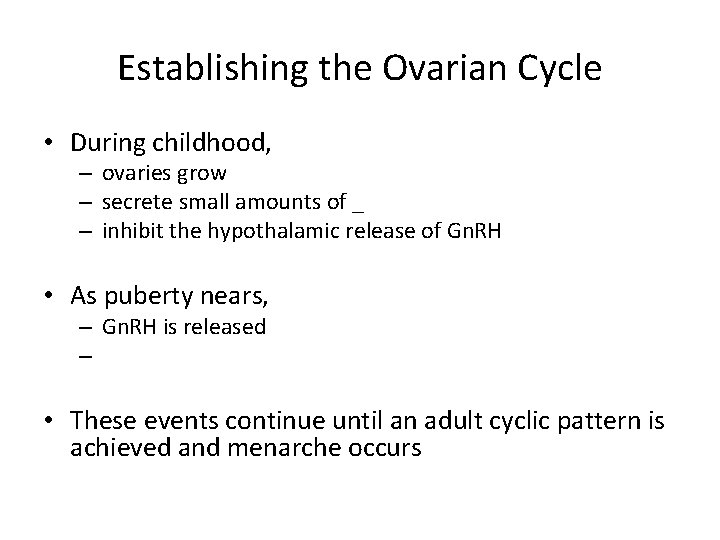 Establishing the Ovarian Cycle

• During childhood,
  – ovaries grow
  – secrete small amounts of _
  – inhibit the hypothalamic release of GnRH

• As puberty nears,
  – GnRH is released
  –

• These events continue until an adult cyclic pattern is achieved and menarche occurs